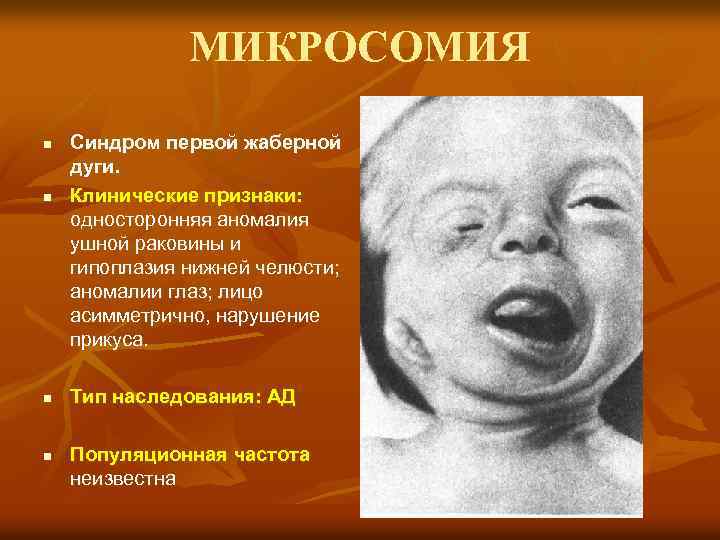 МИКРОСОМИЯ

- Синдром первой жаберной дуги.
- Клинические признаки: односторонняя аномалия ушной раковины и гипоплазия нижней челюсти; аномалии глаз; лицо асимметрично, нарушение прикуса.
- Тип наследования: АД
- Популяционная частота неизвестна